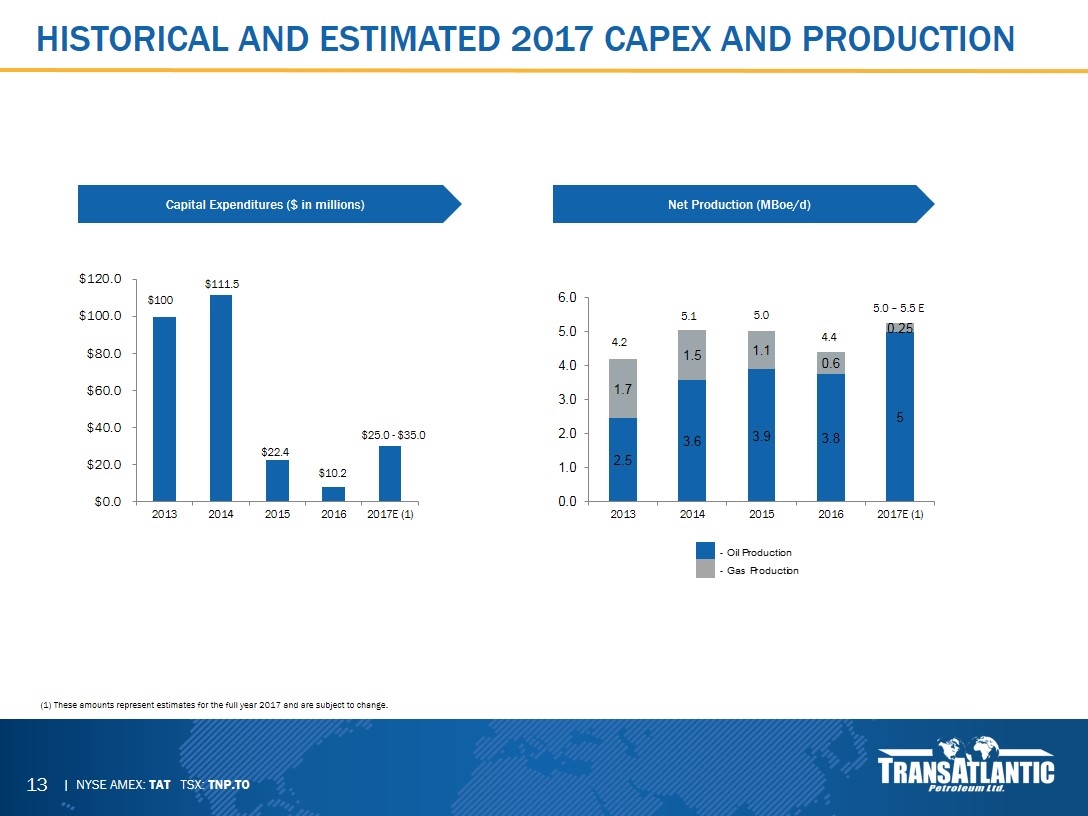 HISTORICAL AND ESTIMATED 2017 CAPEX AND PRODUCTION

Capital Expenditures ($ in millions)

$120.0
$100.0
$80.0
$60.0
$40.0
$20.0
$0.0

$100
$111.5
$22.4
$10.2
$25.0 - $35.0

2013 2014 2015 2016 2017E (1)

Net Production (MBoe/d)

6.0
5.0
4.0
3.0
2.0
1.0
0.0

4.2
1.7
2.5

5.1
1.5
3.6

5.0
1.1
3.9

4.4
0.6
3.8

5.0 – 5.5 E
0.25
5

2013 2014 2015 2016 2017E (1)

- Oil Production
- Gas Production

(1) These amounts represent estimates for the full year 2017 and are subject to change.

13 | NYSE AMEX: TAT TSX: TNP.TO

TRANSATLANTIC Petroleum Ltd.